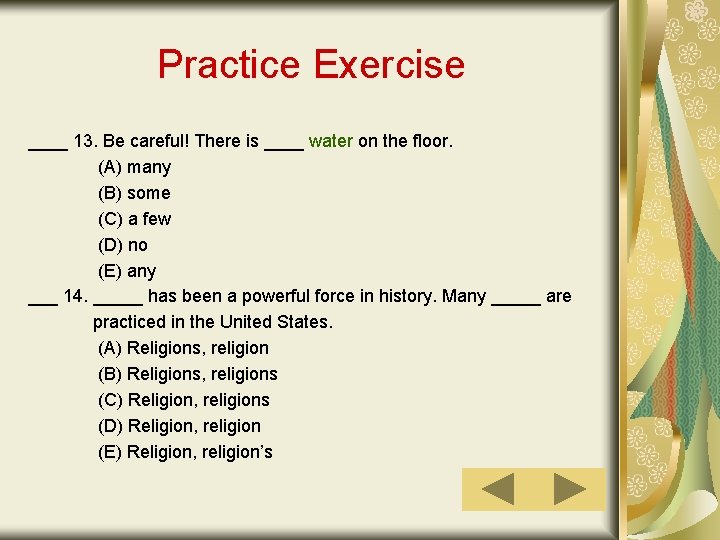 Practice Exercise

____ 13. Be careful! There is ____ water on the floor.
(A) many
(B) some
(C) a few
(D) no
(E) any

___ 14. _____ has been a powerful force in history. Many _____ are practiced in the United States.
(A) Religions, religion
(B) Religions, religions
(C) Religion, religions
(D) Religion, religion
(E) Religion, religion's